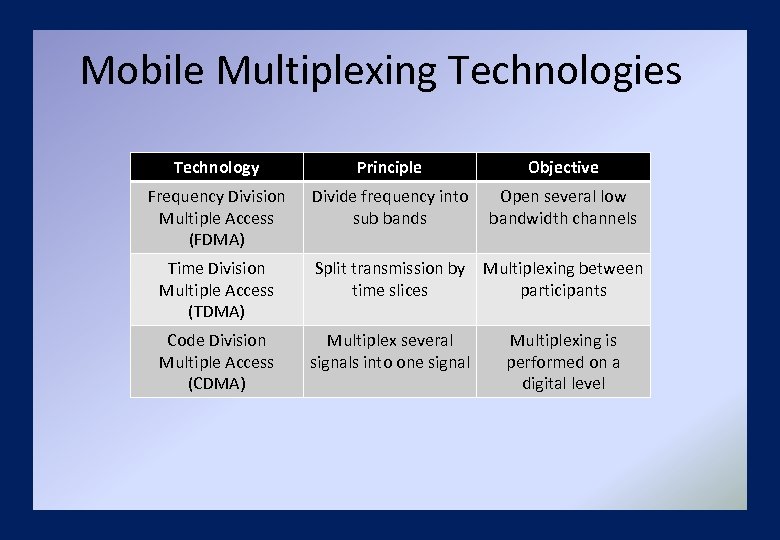 Mobile Multiplexing Technologies

| Technology | Principle | Objective |
|---|---|---|
| Frequency Division Multiple Access (FDMA) | Divide frequency into sub bands | Open several low bandwidth channels |
| Time Division Multiple Access (TDMA) | Split transmission by time slices | Multiplexing between participants |
| Code Division Multiple Access (CDMA) | Multiplex several signals into one signal | Multiplexing is performed on a digital level |